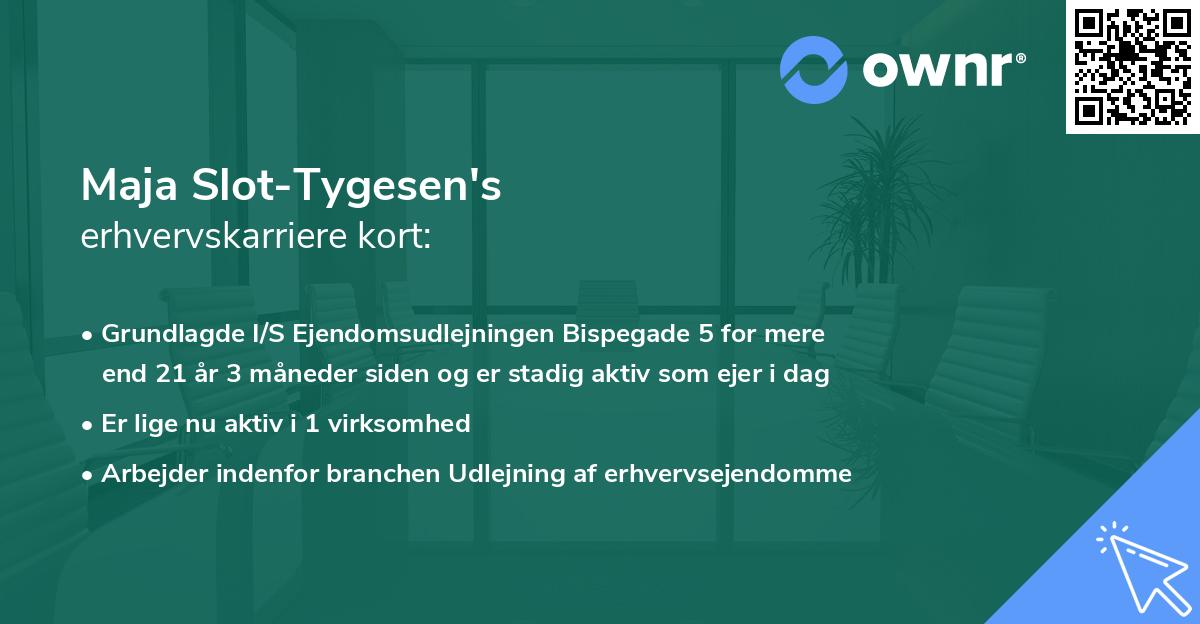 ownr®

Maja Slot-Tygesen's
erhvervskarriere kort:

• Grundlagde I/S Ejendomsudlejningen Bispegade 5 for mere end 21 år 3 måneder siden og er stadig aktiv som ejer i dag

• Er lige nu aktiv i 1 virksomhed

• Arbejder indenfor branchen Udlejning af erhvervsejendomme